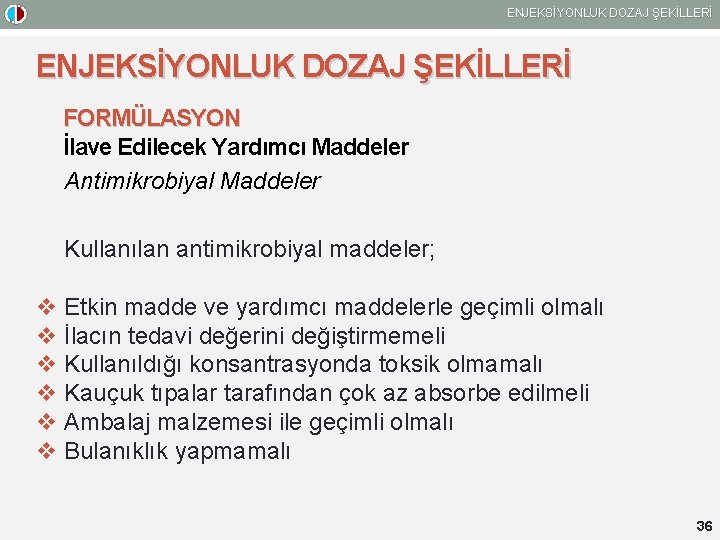 ENJEKSİYONLUK DOZAJ ŞEKİLLERİ

ENJEKSİYONLUK DOZAJ ŞEKİLLERİ

FORMÜLASYON
İlave Edilecek Yardımcı Maddeler
Antimikrobiyal Maddeler

Kullanılan antimikrobiyal maddeler;

❖ Etkin madde ve yardımcı maddelerle geçimli olmalı
❖ İlacın tedavi değerini değiştirmemeli
❖ Kullanıldığı konsantrasyonda toksik olmamalı
❖ Kauçuk tıpalar tarafından çok az absorbe edilmeli
❖ Ambalaj malzemesi ile geçimli olmalı
❖ Bulanıklık yapmamalı

36